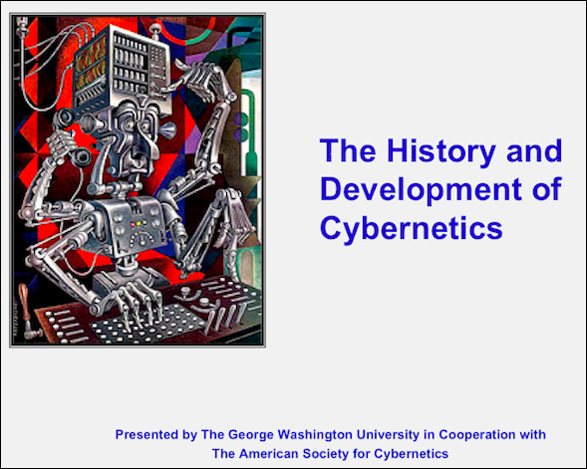 The History and Development of Cybernetics

Presented by The George Washington University in Cooperation with The American Society for Cybernetics